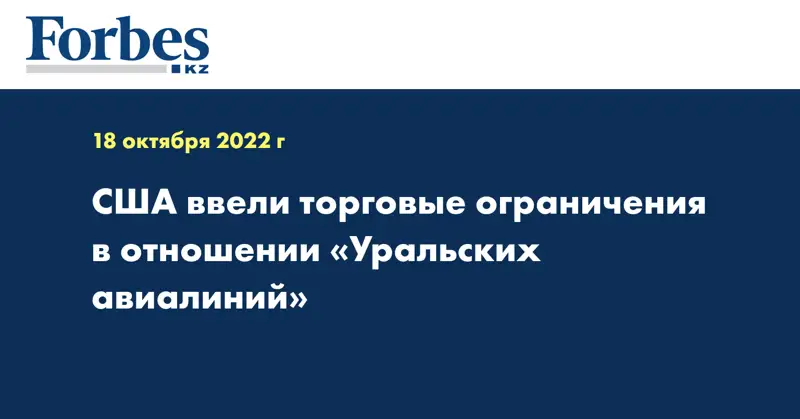 Forbes
KZ

18 октября 2022 г

США ввели торговые ограничения в отношении «Уральских авиалиний»